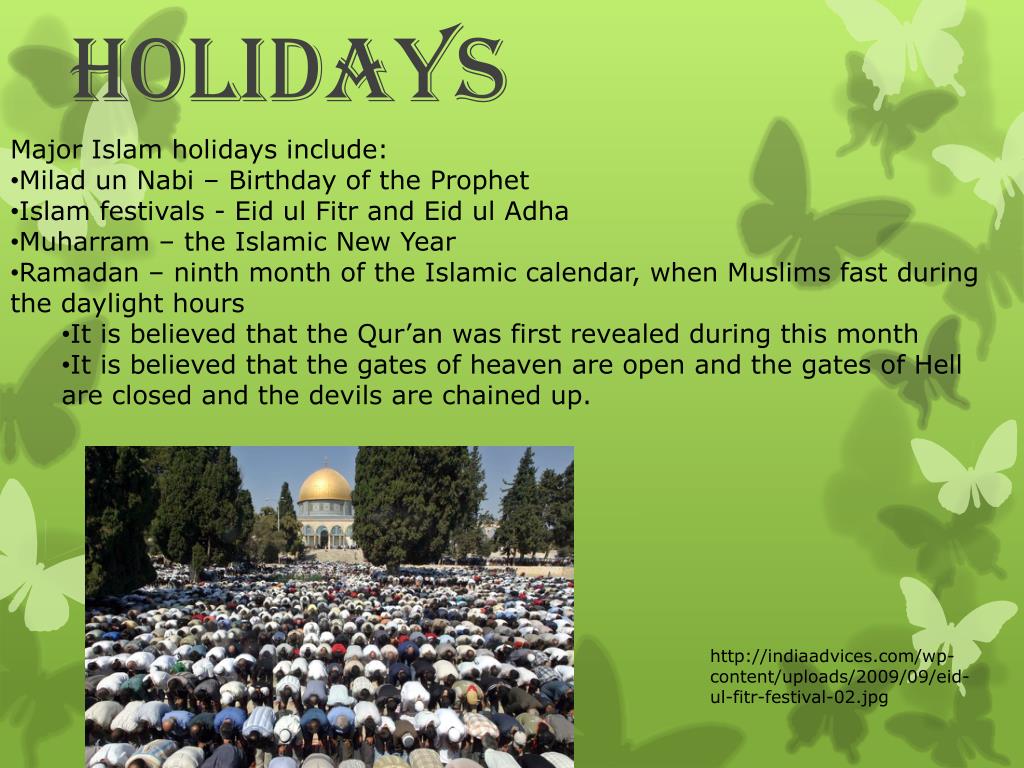 HOLIDAYS

Major Islam holidays include:
•Milad un Nabi – Birthday of the Prophet
•Islam festivals - Eid ul Fitr and Eid ul Adha
•Muharram – the Islamic New Year
•Ramadan – ninth month of the Islamic calendar, when Muslims fast during the daylight hours
•It is believed that the Qur'an was first revealed during this month
•It is believed that the gates of heaven are open and the gates of Hell are closed and the devils are chained up.

http://indiaadvices.com/wp-content/uploads/2009/09/eid-ul-fitr-festival-02.jpg